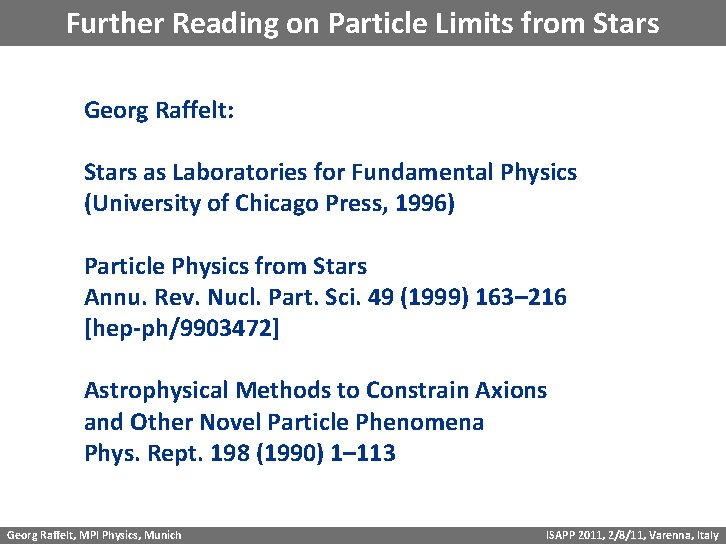 Further Reading on Particle Limits from Stars

Georg Raffelt:

Stars as Laboratories for Fundamental Physics
(University of Chicago Press, 1996)

Particle Physics from Stars
Annu. Rev. Nucl. Part. Sci. 49 (1999) 163–216
[hep-ph/9903472]

Astrophysical Methods to Constrain Axions
and Other Novel Particle Phenomena
Phys. Rept. 198 (1990) 1–113

Georg Raffelt, MPI Physics, Munich

ISAPP 2011, 2/8/11, Varenna, Italy